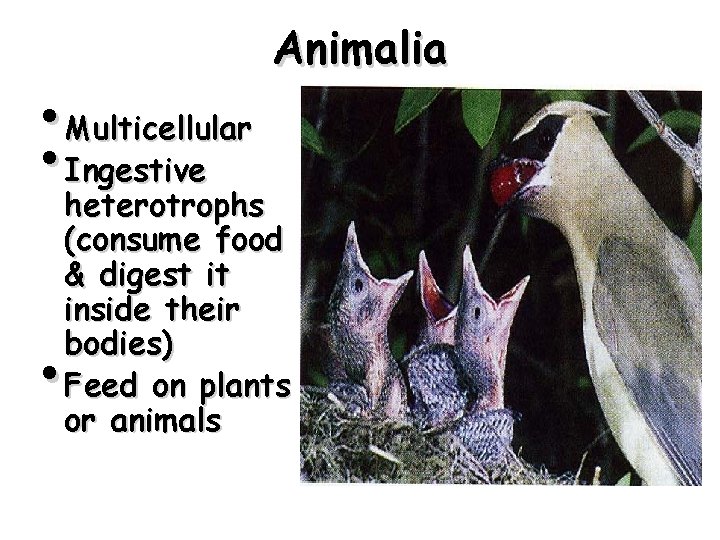 Animalia

• Multicellular
• Ingestive heterotrophs (consume food & digest it inside their bodies)
• Feed on plants or animals